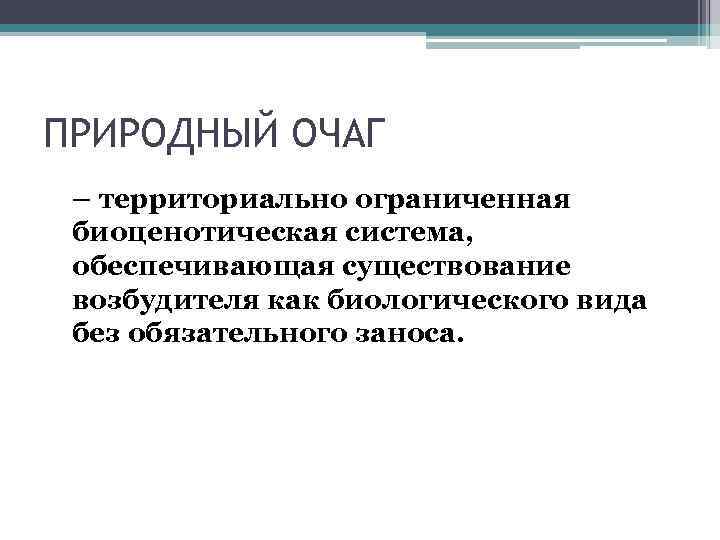 ПРИРОДНЫЙ ОЧАГ

– территориально ограниченная биоценотическая система, обеспечивающая существование возбудителя как биологического вида без обязательного заноса.